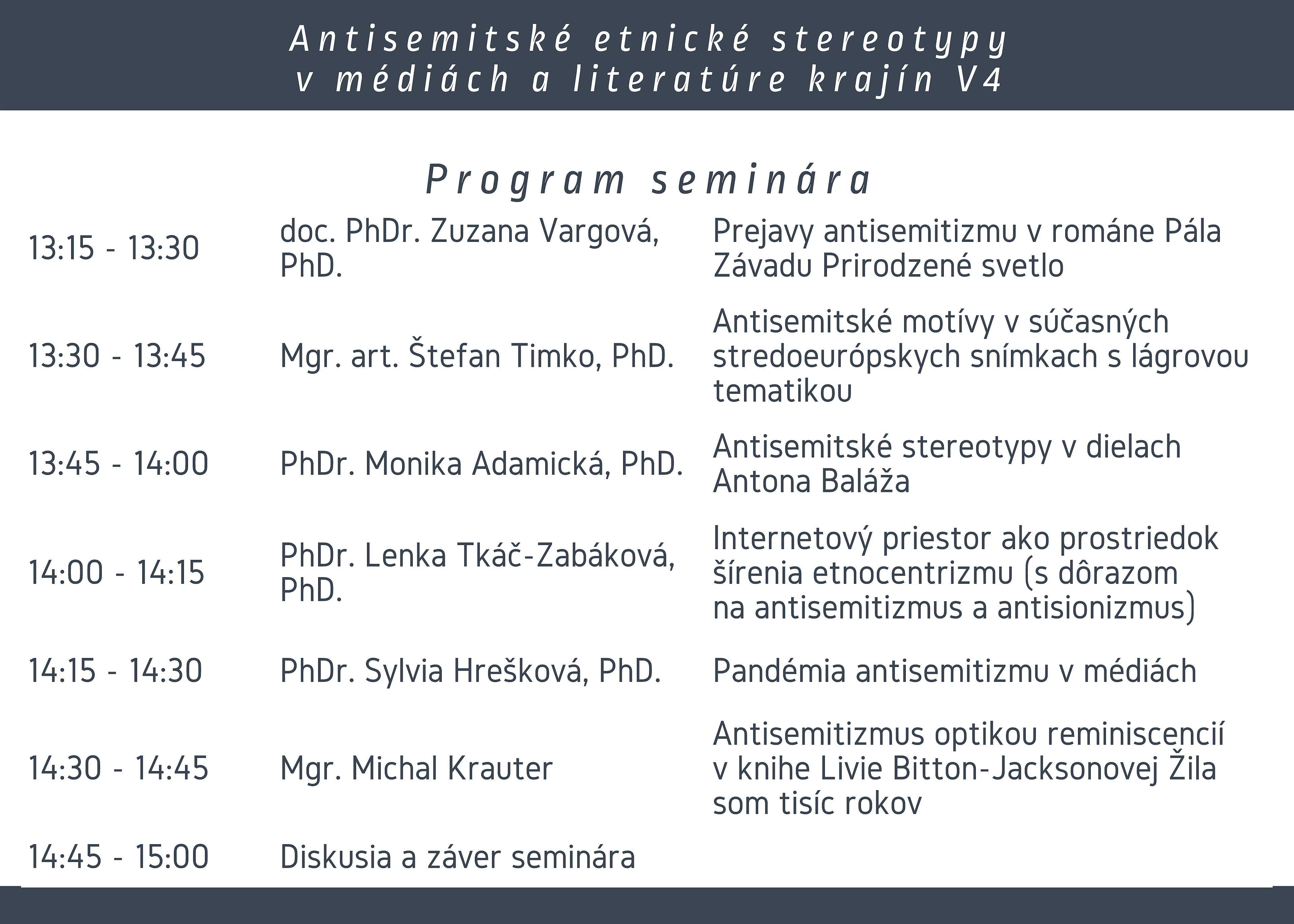 Antisemitské etnické stereotypy v médiách a literatúre krajín V4

Program seminára

| | | |
|---|---|---|
| 13:15 - 13:30 | doc. PhDr. Zuzana Vargová, PhD. | Prejavy antisemitizmu v románe Pála Závadu Prirodzené svetlo |
| 13:30 - 13:45 | Mgr. art. Štefan Timko, PhD. | Antisemitské motívy v súčasných stredoeurópskych snímkach s lágrovou tematikou |
| 13:45 - 14:00 | PhDr. Monika Adamická, PhD. | Antisemitské stereotypy v dielach Antona Baláža |
| 14:00 - 14:15 | PhDr. Lenka Tkáč-Zabáková, PhD. | Internetový priestor ako prostriedok šírenia etnocentrizmu (s dôrazom na antisemitizmus a antisionizmus) |
| 14:15 - 14:30 | PhDr. Sylvia Hrešková, PhD. | Pandémia antisemitizmu v médiách |
| 14:30 - 14:45 | Mgr. Michal Krauter | Antisemitizmus optikou reminiscencií v knihe Livie Bitton-Jacksonovej Žila som tisíc rokov |
| 14:45 - 15:00 | Diskusia a záver seminára | |